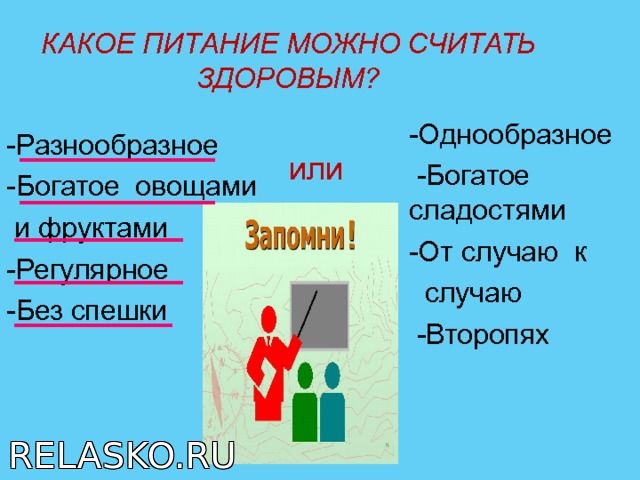 КАКОЕ ПИТАНИЕ МОЖНО СЧИТАТЬ ЗДОРОВЫМ?

-Разнообразное
-Богатое овощами и фруктами
-Регулярное
-Без спешки

или

Запомни!

-Однообразное
-Богатое сладостями
-От случаю к случаю
-Второпях

RELASKO.RU